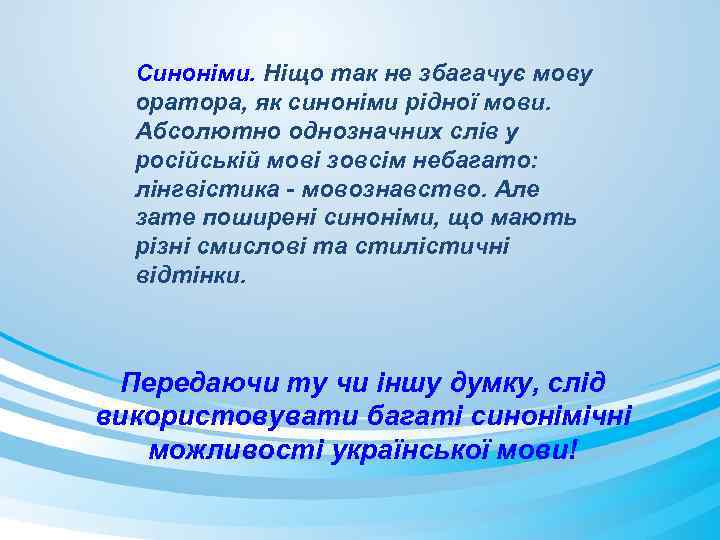 Синоніми. Ніщо так не збагачує мову оратора, як синоніми рідної мови. Абсолютно однозначних слів у російській мові зовсім небагато: лінгвістика - мовознавство. Але зате поширені синоніми, що мають різні смислові та стилістичні відтінки.

Передаючи ту чи іншу думку, слід використовувати багаті синонімічні можливості української мови!